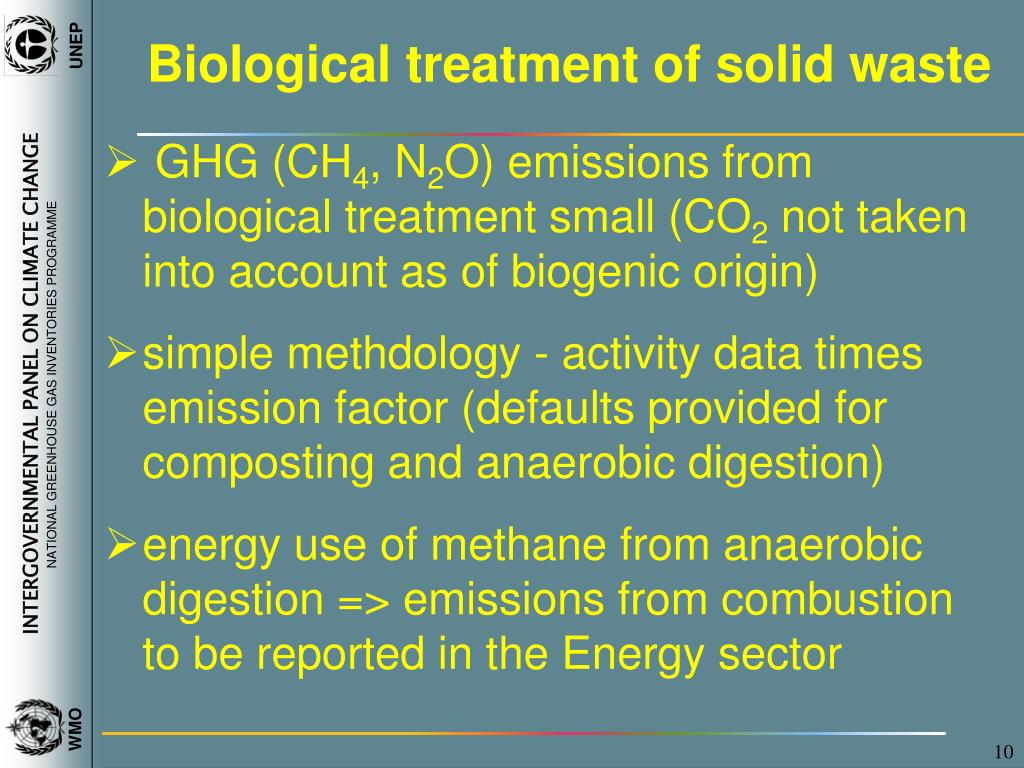 UNEP

INTERGOVERNMENTAL PANEL ON CLIMATE CHANGE

NATIONAL GREENHOUSE GAS INVENTORIES PROGRAMME

WMO

Biological treatment of solid waste

➢ GHG ($CH_4$, $N_2O$) emissions from biological treatment small ($CO_2$ not taken into account as of biogenic origin)

➢ simple methdology - activity data times emission factor (defaults provided for composting and anaerobic digestion)

➢ energy use of methane from anaerobic digestion => emissions from combustion to be reported in the Energy sector

10